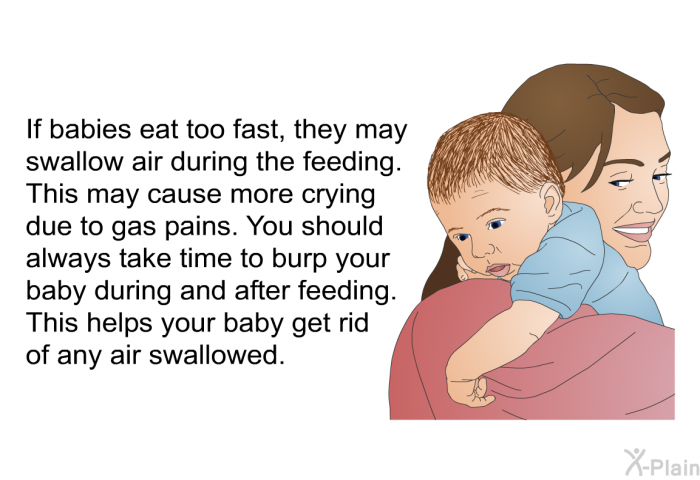 If babies eat too fast, they may swallow air during the feeding. This may cause more crying due to gas pains. You should always take time to burp your baby during and after feeding. This helps your baby get rid of any air swallowed.

X-Plain